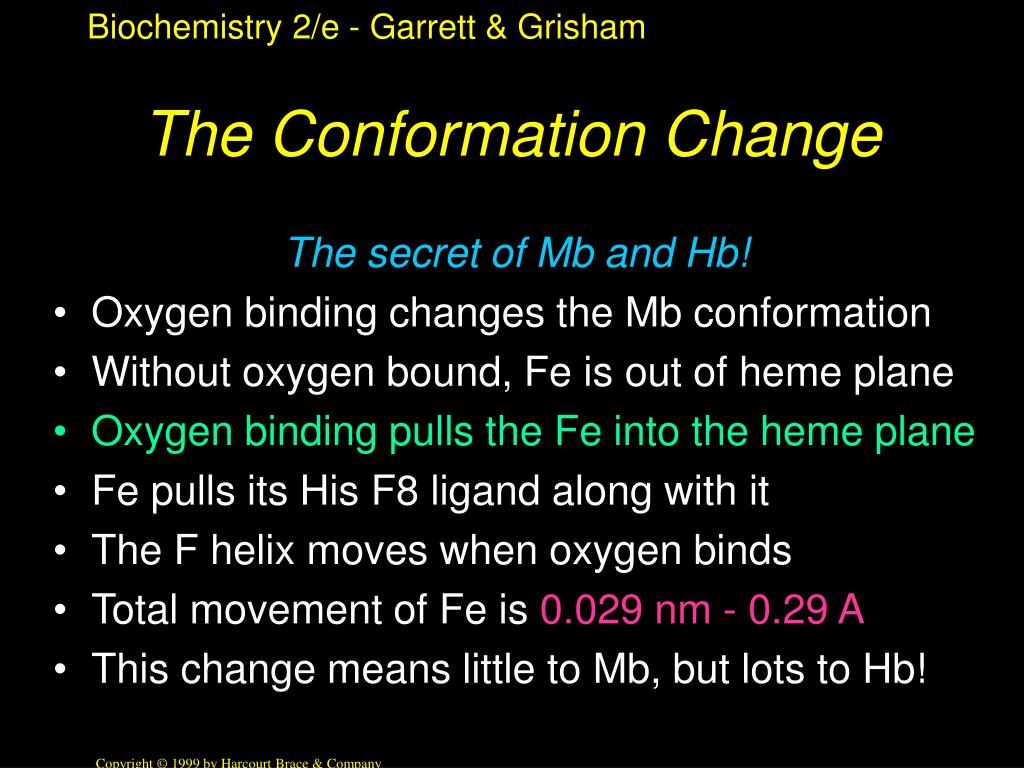 Biochemistry 2/e - Garrett & Grisham

The Conformation Change

The secret of Mb and Hb!

• Oxygen binding changes the Mb conformation
• Without oxygen bound, Fe is out of heme plane
• Oxygen binding pulls the Fe into the heme plane
• Fe pulls its His F8 ligand along with it
• The F helix moves when oxygen binds
• Total movement of Fe is 0.029 nm - 0.29 A
• This change means little to Mb, but lots to Hb!

Copyright © 1999 by Harcourt Brace & Company